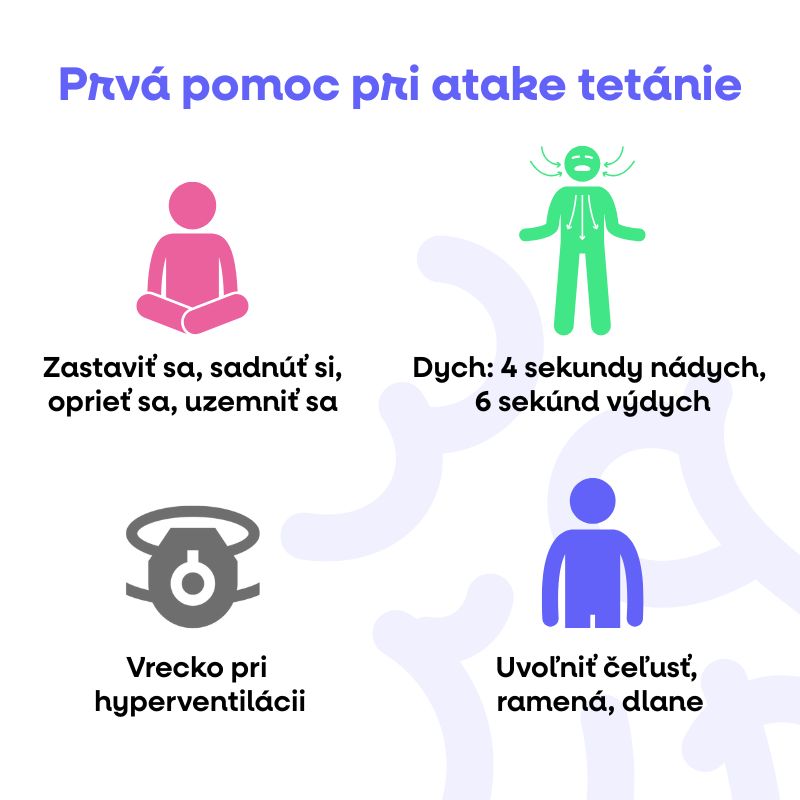 Prvá pomoc pri atake tetánie

Zastaviť sa, sadnúť si, oprieť sa, uzemniť sa

Dych: 4 sekundy nádych, 6 sekúnd výdych

Vrecko pri hyperventilácii

Uvoľniť čeľusť, ramená, dlane